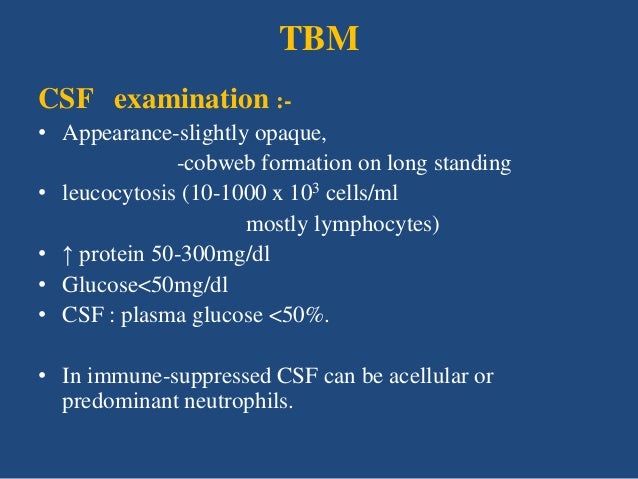 TBM

CSF examination :-

• Appearance-slightly opaque,
-cobweb formation on long standing
• leucocytosis (10-1000 x $10^3$ cells/ml
mostly lymphocytes)
• ↑ protein 50-300mg/dl
• Glucose<50mg/dl
• CSF : plasma glucose <50%.

• In immune-suppressed CSF can be acellular or predominant neutrophils.